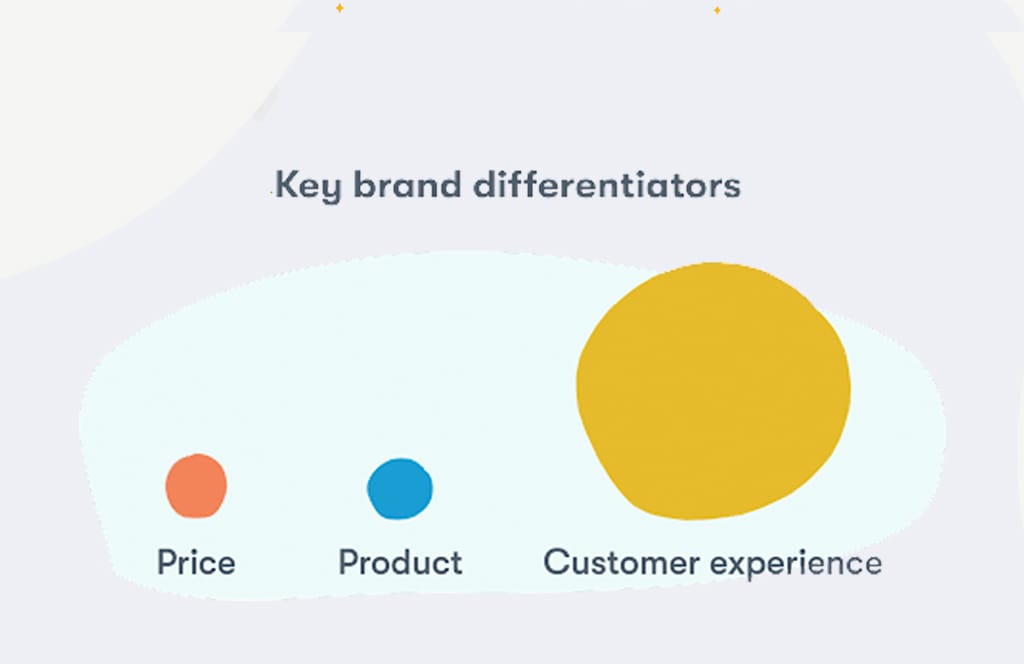 Key brand differentiators

Price

Product

Customer experience